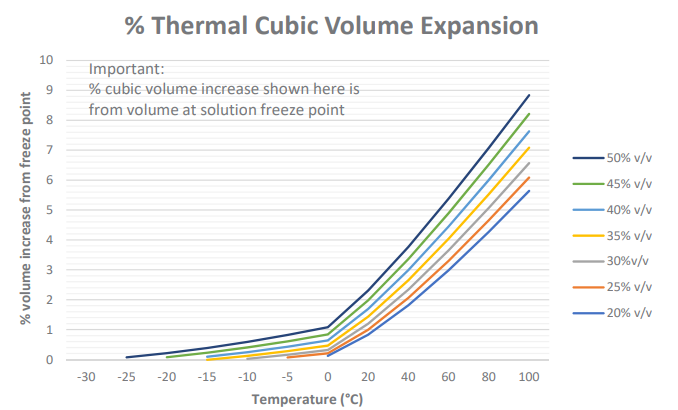 % Thermal Cubic Volume Expansion

Important:
% cubic volume increase shown here is from volume at solution freeze point

% volume increase from freeze point

10
9
8
7
6
5
4
3
2
1
0

-30 -25 -20 -15 -10 -5 0 20 40 60 80 100

Temperature (°C)

50% v/v
45% v/v
40% v/v
35% v/v
30%v/v
25% v/v
20% v/v